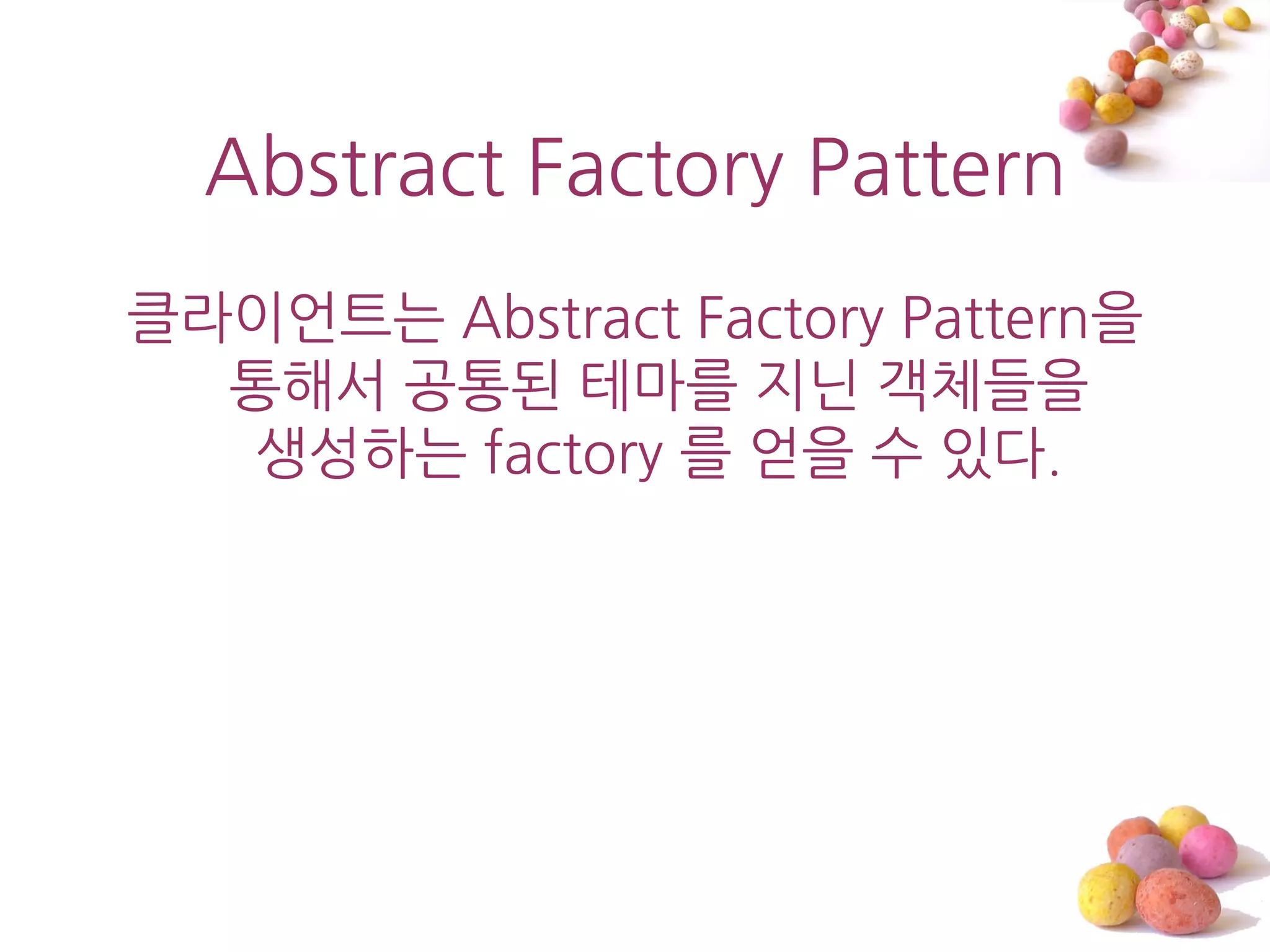 Abstract Factory Pattern

클라이언트는 Abstract Factory Pattern을 통해서 공통된 테마를 지닌 객체들을 생성하는 factory 를 얻을 수 있다.